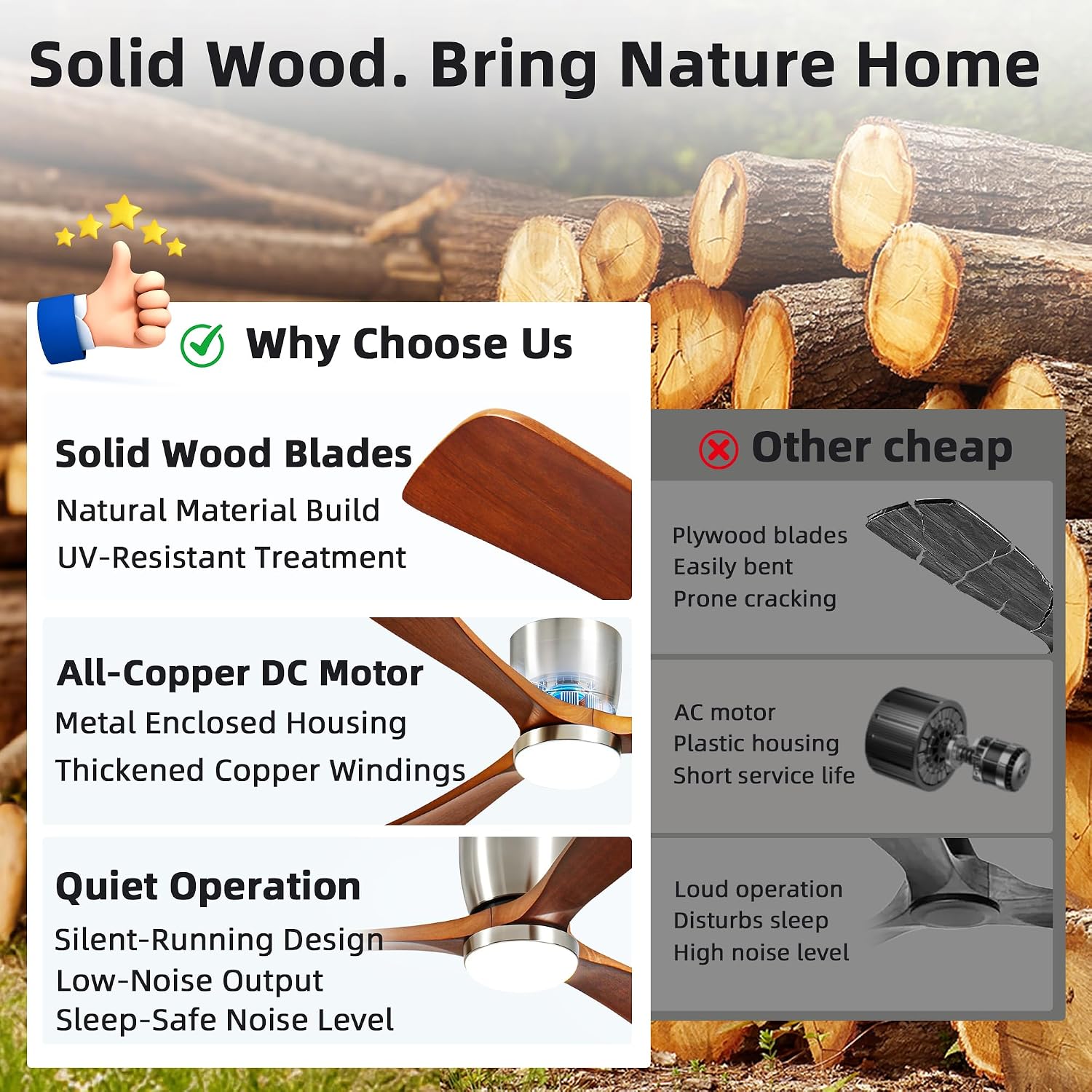 Solid Wood. Bring Nature Home

Why Choose Us

Solid Wood Blades
Natural Material Build
UV-Resistant Treatment

All-Copper DC Motor
Metal Enclosed Housing
Thickened Copper Windings

Quiet Operation
Silent-Running Design
Low-Noise Output
Sleep-Safe Noise Level

Other cheap

Plywood blades
Easily bent
Prone cracking

AC motor
Plastic housing
Short service life

Loud operation
Disturbs sleep
High noise level